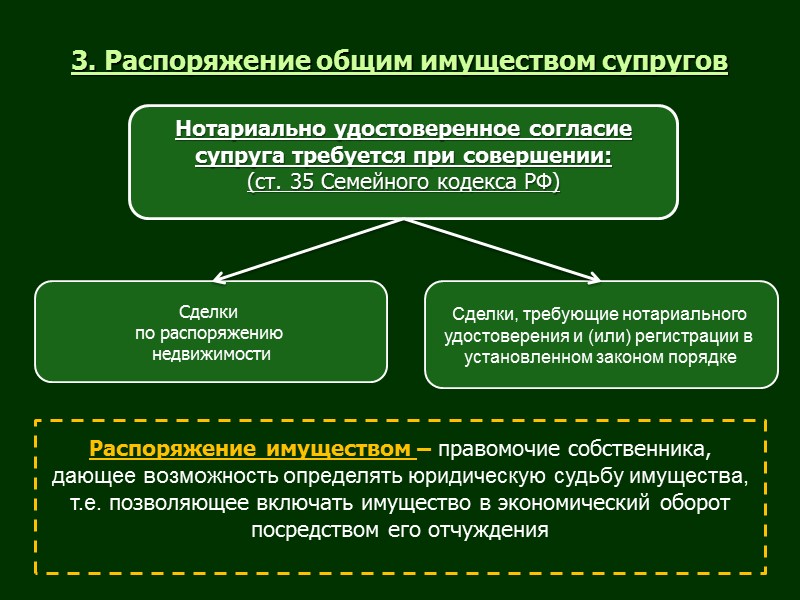 3. Распоряжение общим имуществом супругов

Нотариально удостоверенное согласие супруга требуется при совершении:
(ст. 35 Семейного кодекса РФ)

Сделки по распоряжению недвижимости

Сделки, требующие нотариального удостоверения и (или) регистрации в установленном законом порядке

Распоряжение имуществом – правомочие собственника, дающее возможность определять юридическую судьбу имущества, т.е. позволяющее включать имущество в экономический оборот посредством его отчуждения